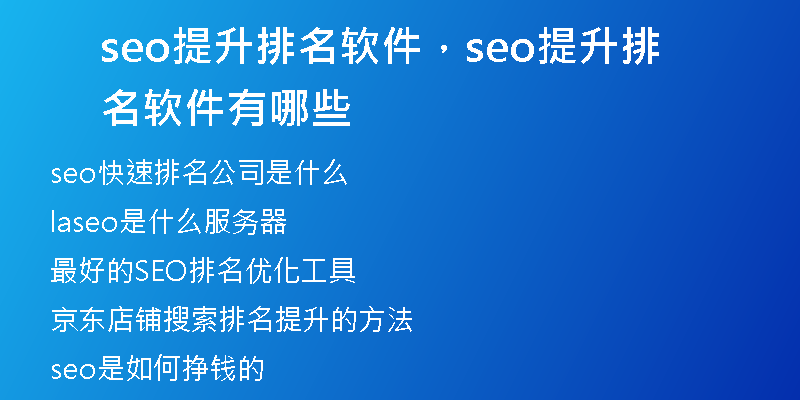 seo提升排名软件，seo提升排名软件有哪些

seo快速排名公司是什么

laseo是什么服务器

最好的SEO排名优化工具

京东店铺搜索排名提升的方法

seo是如何挣钱的